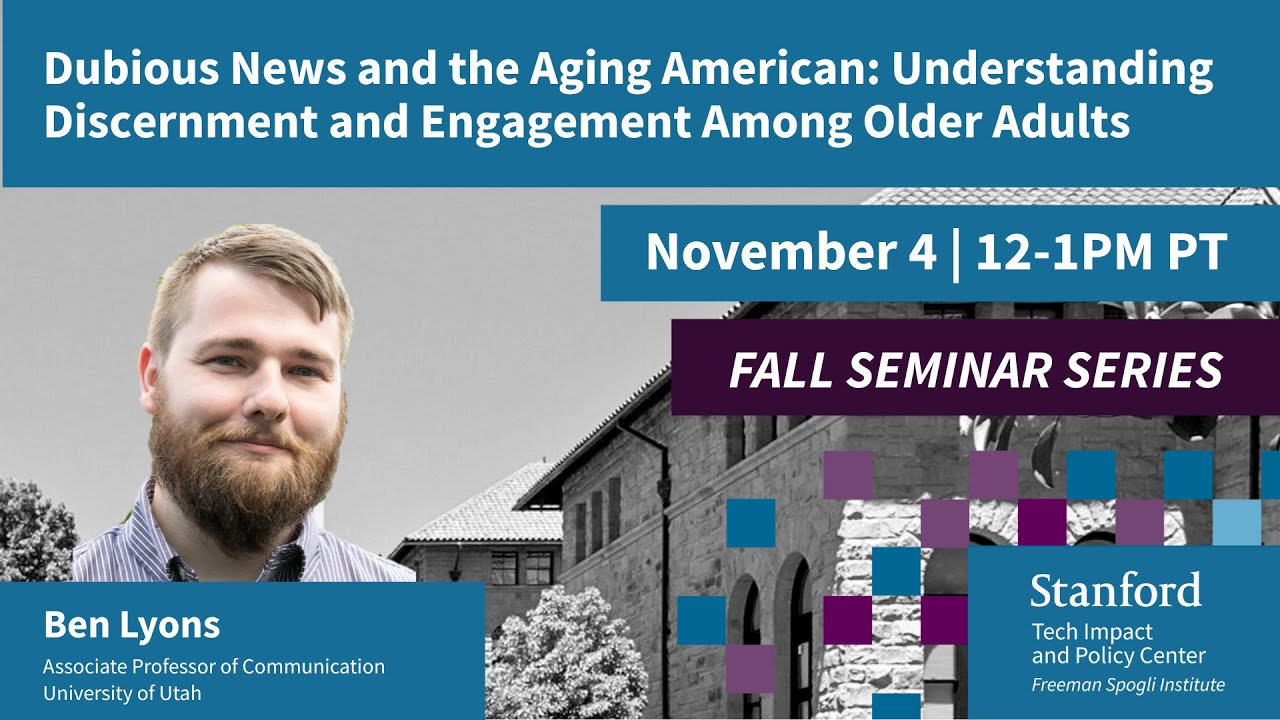 Dubious News and the Aging American: Understanding Discernment and Engagement Among Older Adults

November 4 | 12-1PM PT

FALL SEMINAR SERIES

Ben Lyons
Associate Professor of Communication
University of Utah

Stanford
Tech Impact and Policy Center
Freeman Spogli Institute